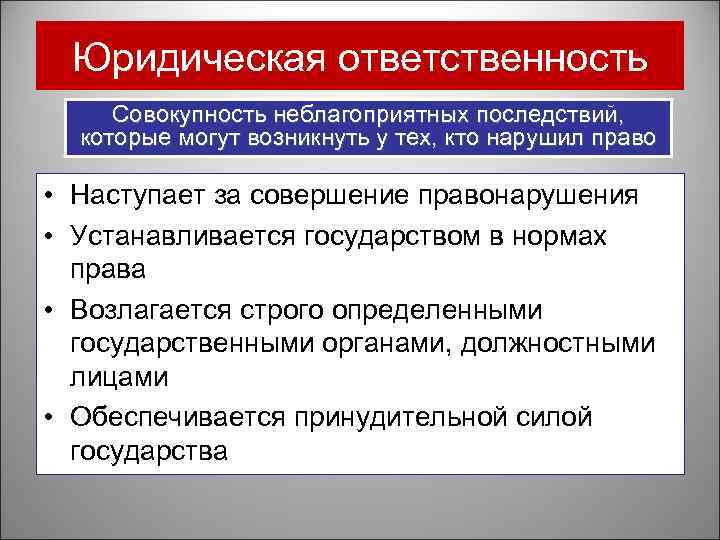 Юридическая ответственность

Совокупность неблагоприятных последствий, которые могут возникнуть у тех, кто нарушил право

• Наступает за совершение правонарушения
• Устанавливается государством в нормах права
• Возлагается строго определенными государственными органами, должностными лицами
• Обеспечивается принудительной силой государства